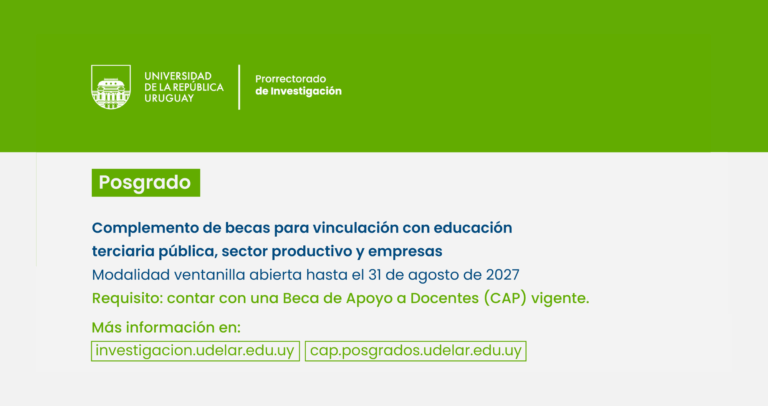 UNIVERSIDAD DE LA REPÚBLICA URUGUAY

Prorrectorado de Investigación

Posgrado

Complemento de becas para vinculación con educación terciaria pública, sector productivo y empresas

Modalidad ventanilla abierta hasta el 31 de agosto de 2027

Requisito: contar con una Beca de Apoyo a Docentes (CAP) vigente.

Más información en:

investigacion.udelar.edu.uy

cap.posgrados.udelar.edu.uy